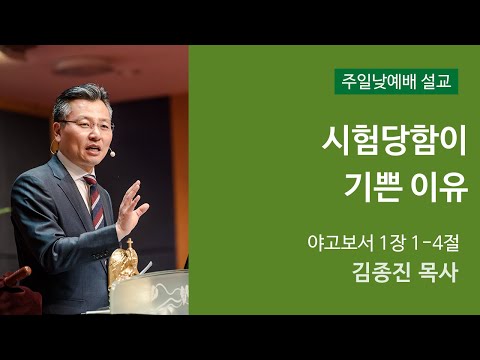 주일낮예배 설교

시험당함이 기쁜 이유

야고보서 1장 1-4절
김종진 목사